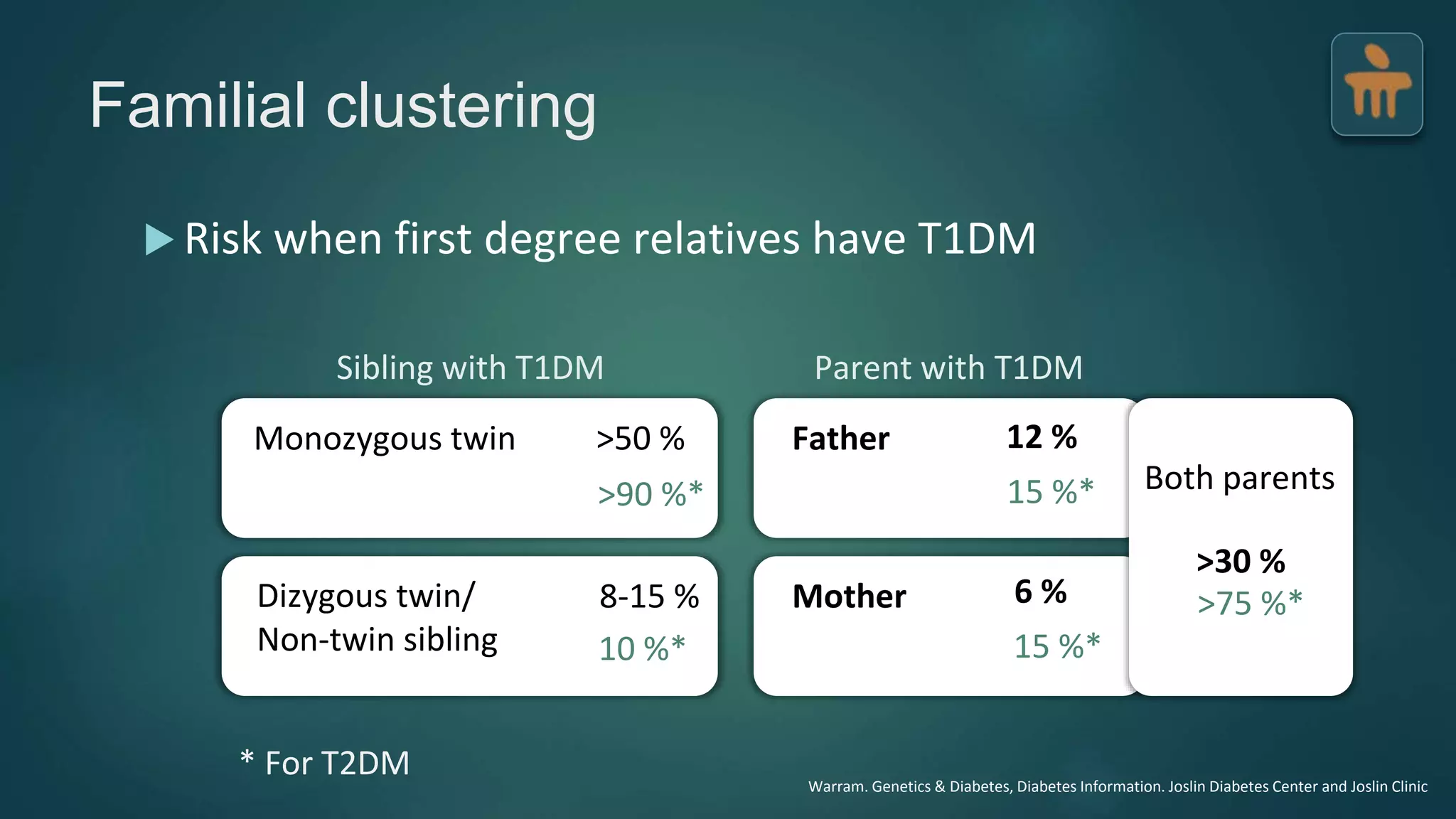 Familial clustering

Risk when first degree relatives have T1DM

Sibling with T1DM

Monozygous twin >50 % >90 %*

Dizygous twin/ Non-twin sibling 8-15 % 10 %*

Parent with T1DM

Father 12 % 15 %*

Mother 6 % 15 %*

Both parents >30 % >75 %*

* For T2DM

Warram. Genetics & Diabetes, Diabetes Information. Joslin Diabetes Center and Joslin Clinic